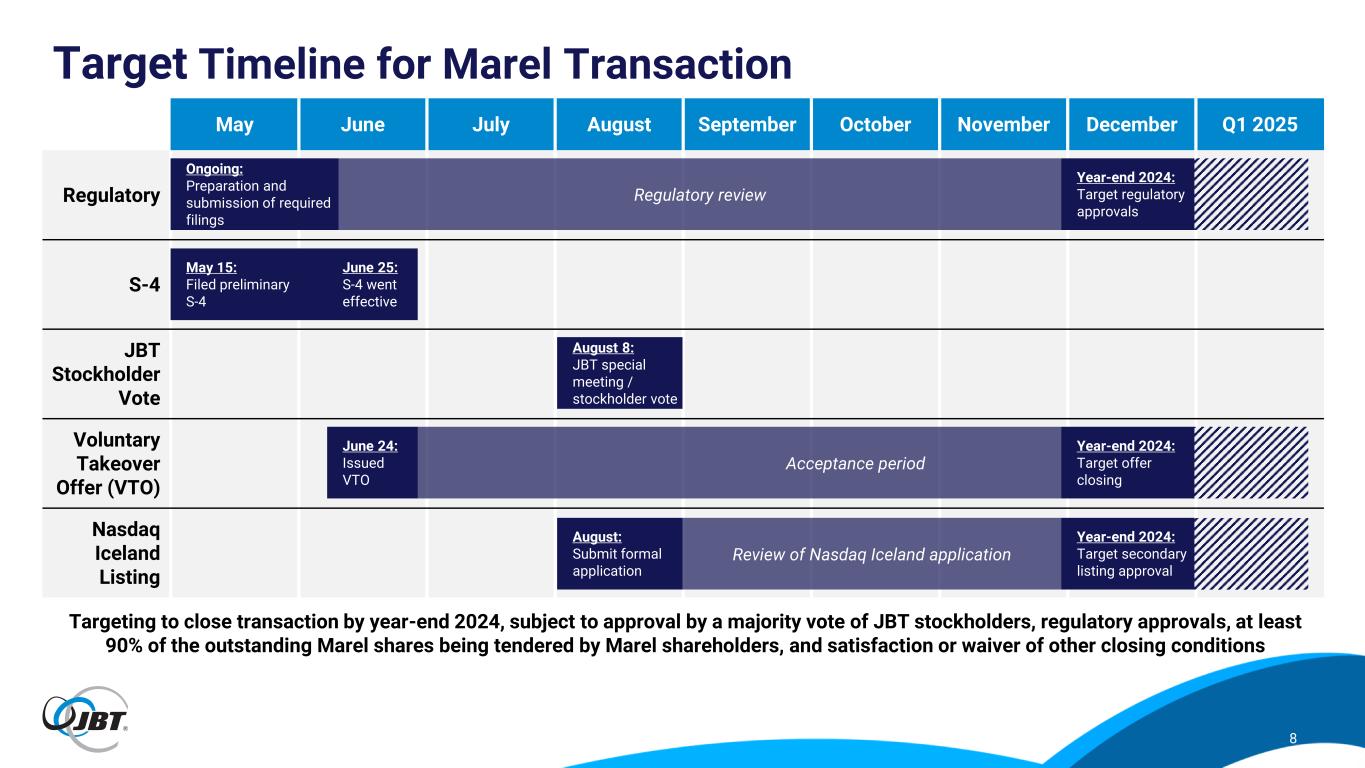 Target Timeline for Marel Transaction

| | May | June | July | August | September | October | November | December | Q1 2025 |
|---|---|---|---|---|---|---|---|---|---|
| Regulatory | Ongoing: Preparation and submission of required filings | Regulatory review | | | | | | Year-end 2024: Target regulatory approvals | |
| S-4 | May 15: Filed preliminary S-4 | June 25: S-4 went effective | | | | | | | |
| JBT Stockholder Vote | | | | August 8: JBT special meeting / stockholder vote | | | | | |
| Voluntary Takeover Offer (VTO) | | June 24: Issued VTO | Acceptance period | | | | | Year-end 2024: Target offer closing | |
| Nasdaq Iceland Listing | | | | August: Submit formal application | Review of Nasdaq Iceland application | | | Year-end 2024: Target secondary listing approval | |

Targeting to close transaction by year-end 2024, subject to approval by a majority vote of JBT stockholders, regulatory approvals, at least 90% of the outstanding Marel shares being tendered by Marel shareholders, and satisfaction or waiver of other closing conditions

JBT

8